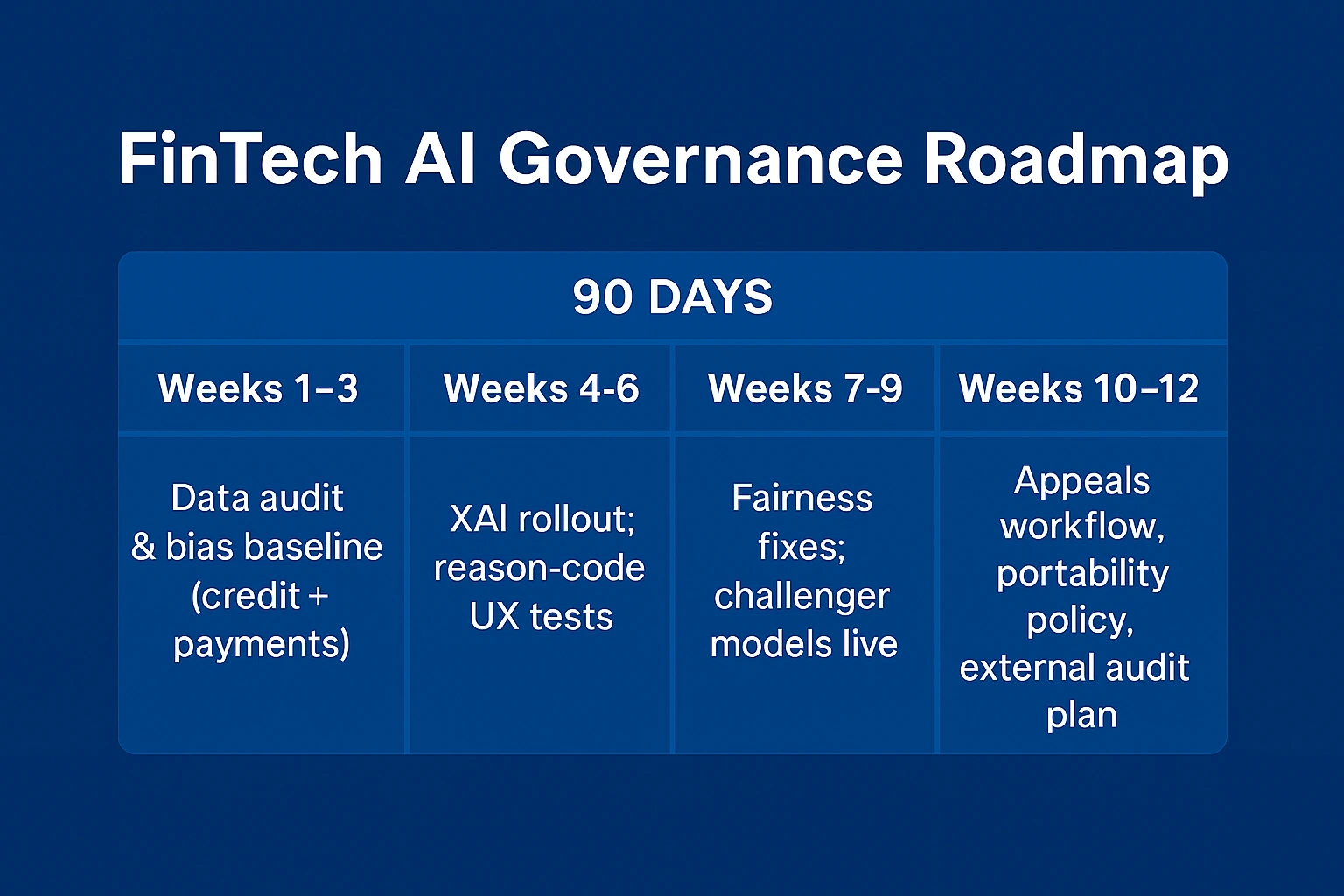 FinTech AI Governance Roadmap

90 DAYS

| Weeks 1–3 | Weeks 4-6 | Weeks 7-9 | Weeks 10–12 |
|---|---|---|---|
| Data audit & bias baseline (credit + payments) | XAI rollout; reason-code UX tests | Fairness fixes; challenger models live | Appeals workflow, portability policy, external audit plan |